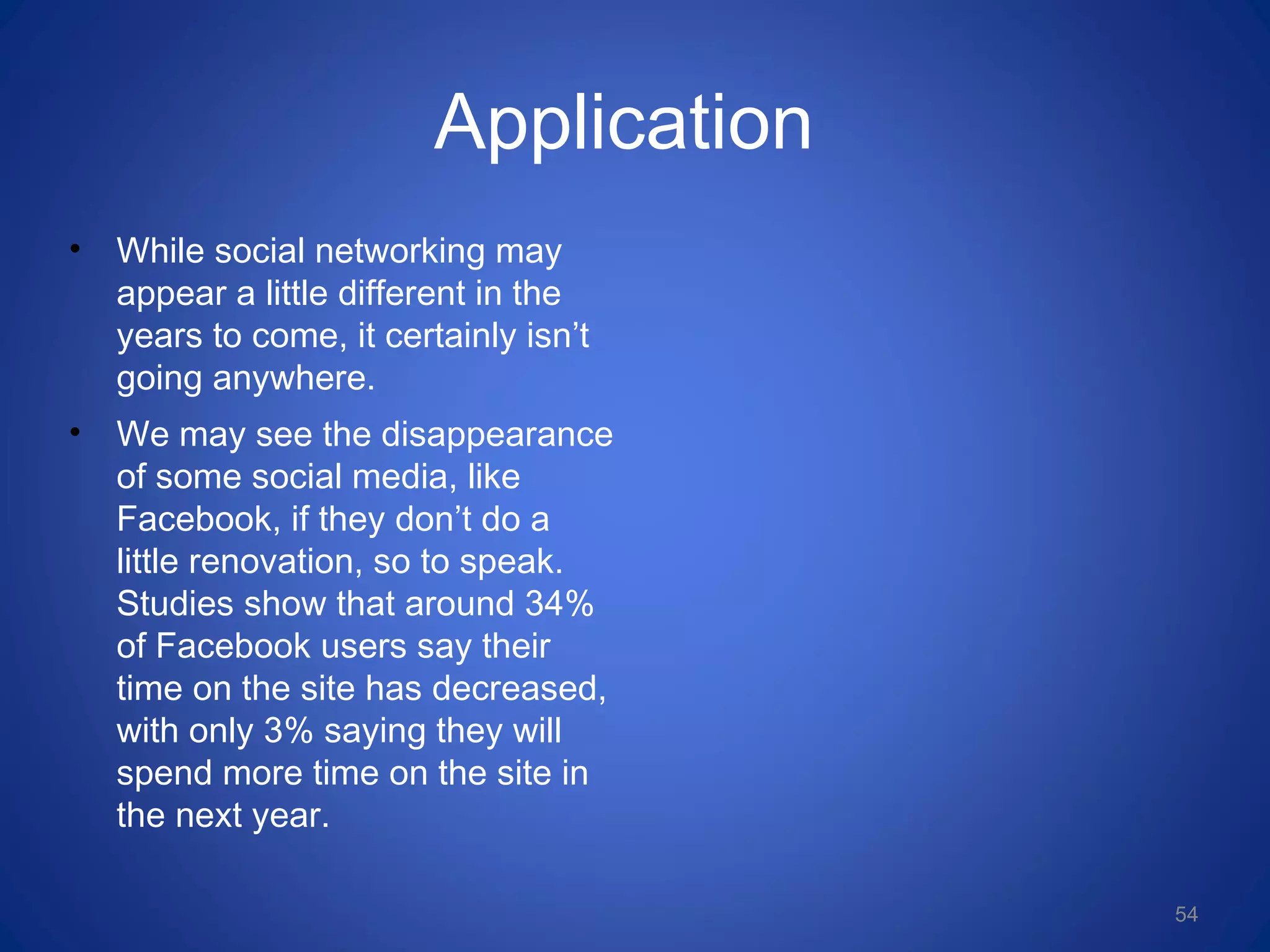 Application

• While social networking may appear a little different in the years to come, it certainly isn’t going anywhere.

• We may see the disappearance of some social media, like Facebook, if they don’t do a little renovation, so to speak. Studies show that around 34% of Facebook users say their time on the site has decreased, with only 3% saying they will spend more time on the site in the next year.

54